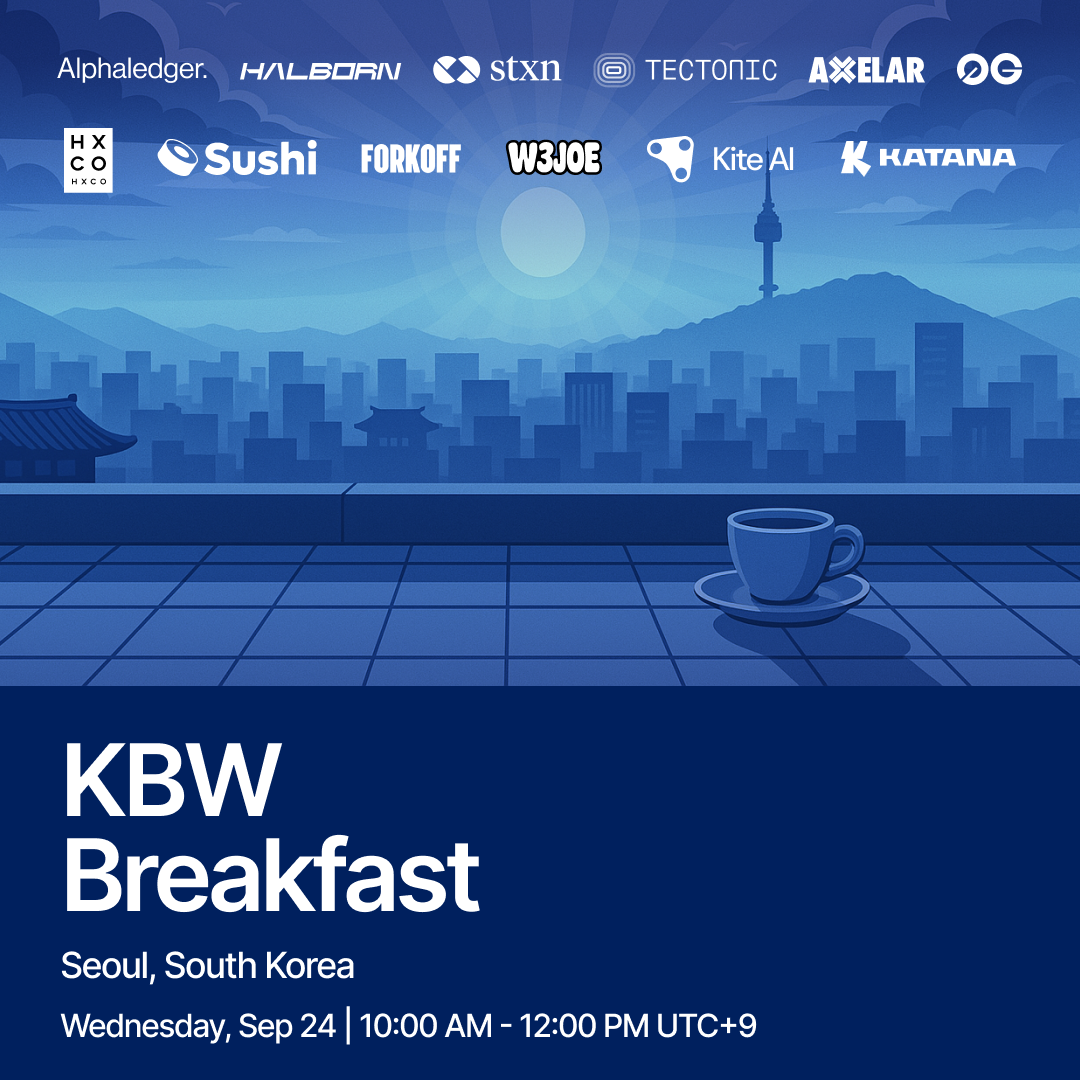 Alphaledger. HALBORN stxn TECTONIC AXELAR 0G

HX CO HXCO Sushi FORKOFF W3JOE Kite AI KATANA

KBW Breakfast

Seoul, South Korea

Wednesday, Sep 24 | 10:00 AM - 12:00 PM UTC+9